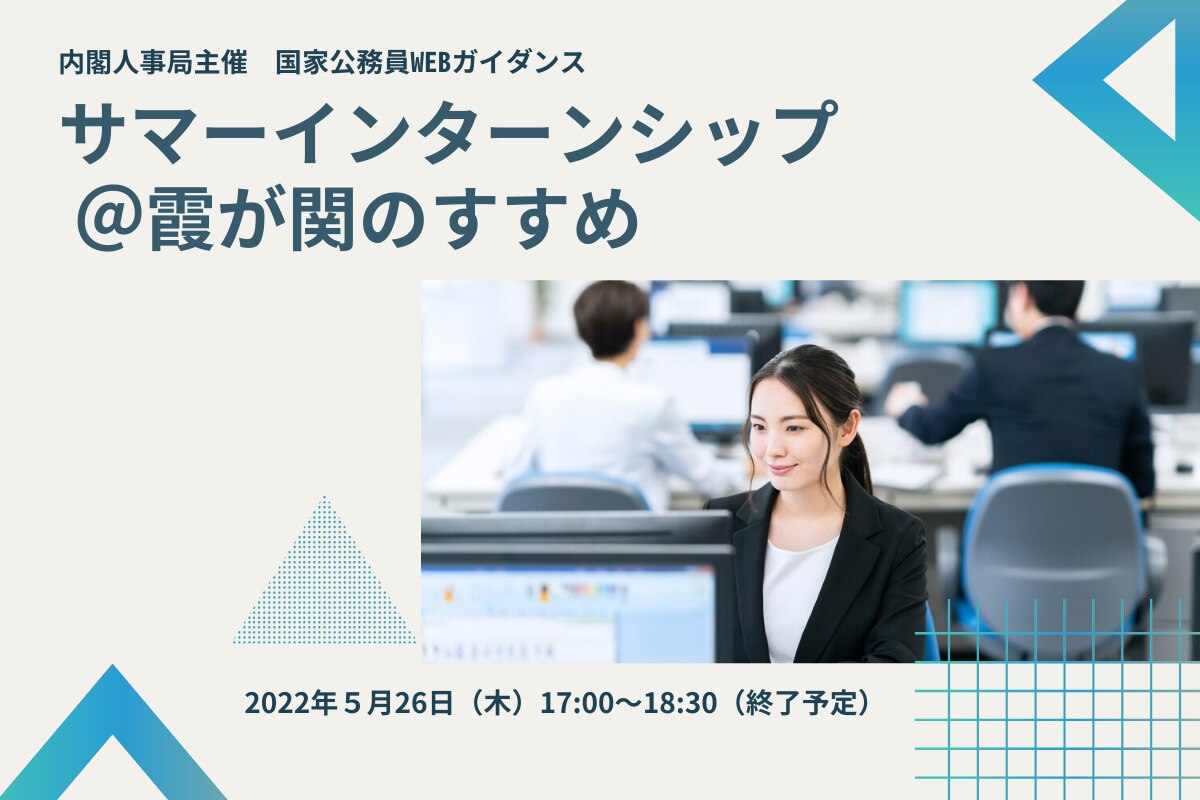 内閣人事局主催　国家公務員WEBガイダンス

サマーインターンシップ
＠霞が関のすすめ

2022年５月26日（木）17:00～18:30（終了予定）